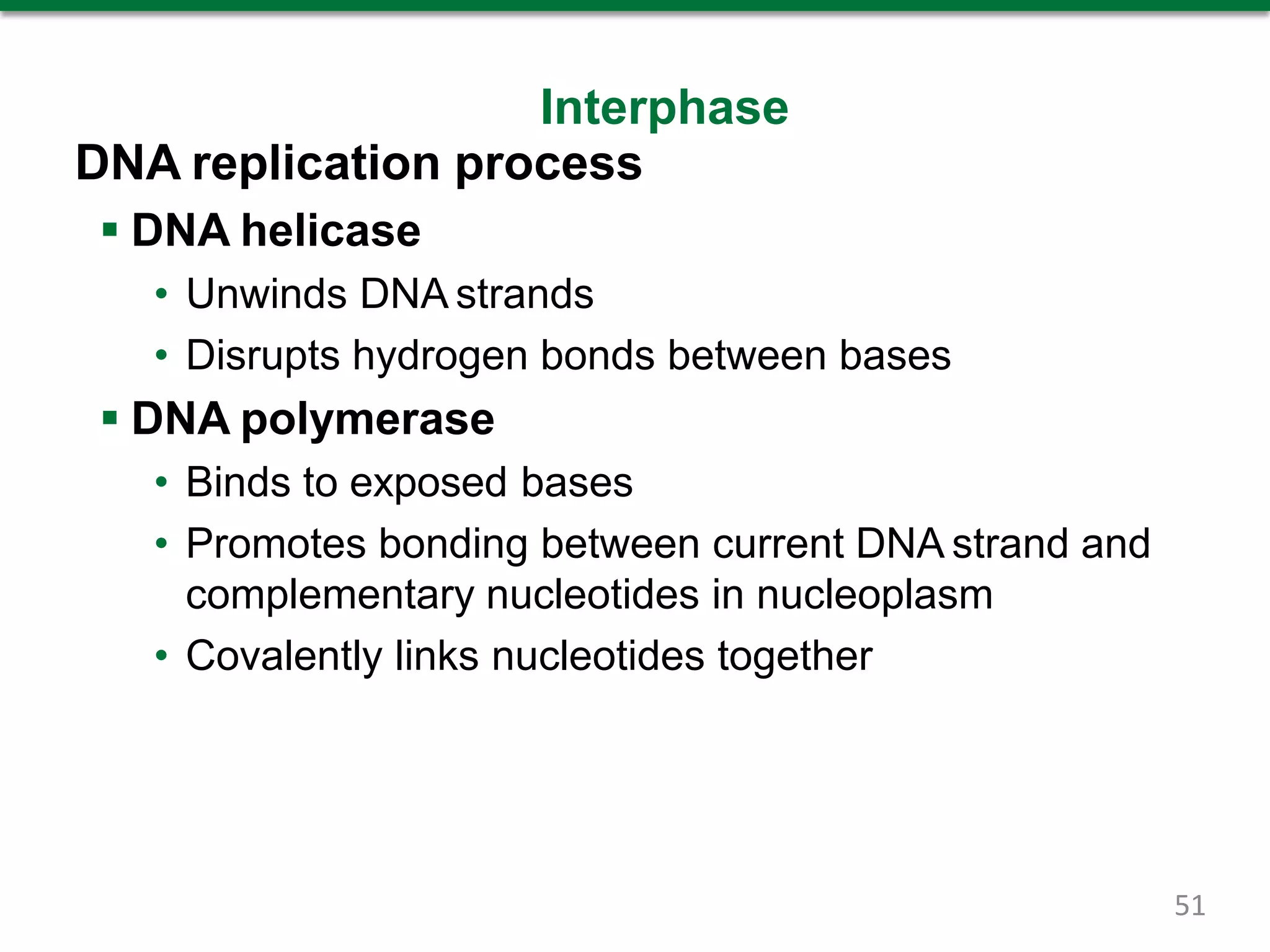 Interphase

DNA replication process

▪ DNA helicase
• Unwinds DNA strands
• Disrupts hydrogen bonds between bases

▪ DNA polymerase
• Binds to exposed bases
• Promotes bonding between current DNA strand and complementary nucleotides in nucleoplasm
• Covalently links nucleotides together

51